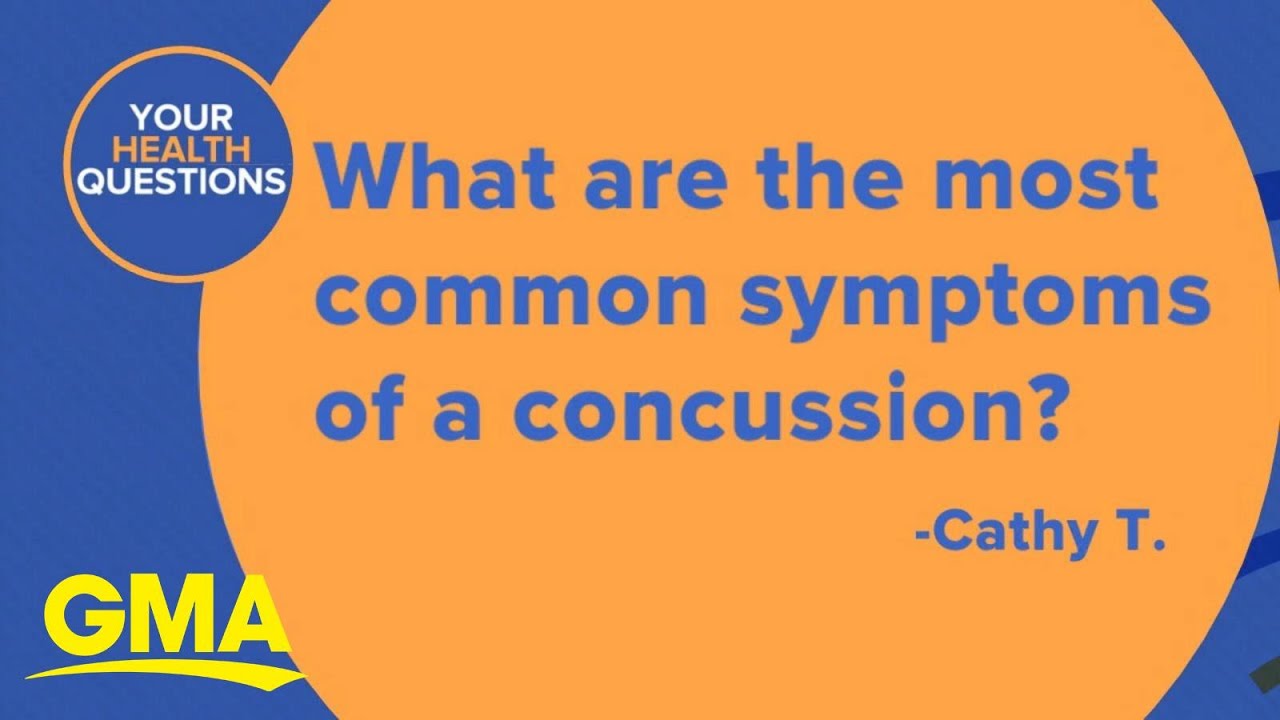 YOUR HEALTH QUESTIONS

What are the most common symptoms of a concussion?

-Cathy T.

GMA